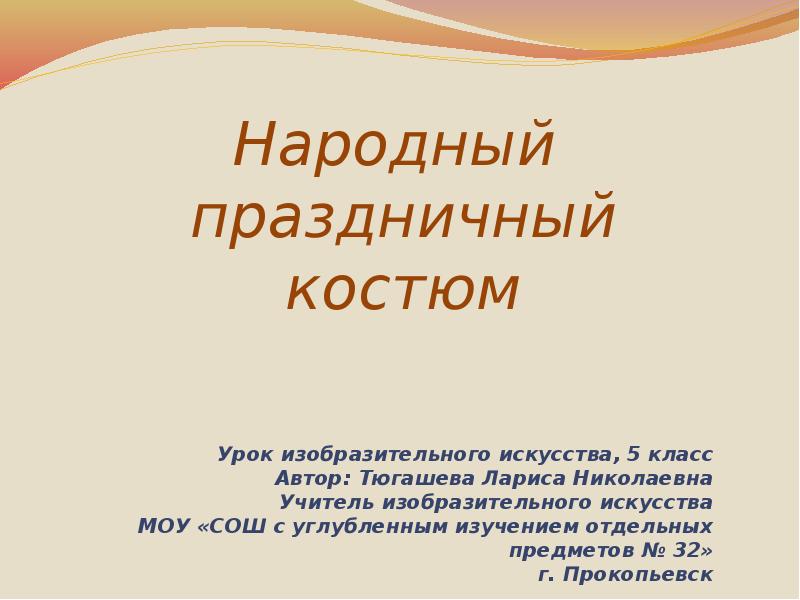 Народный праздничный костюм

Урок изобразительного искусства, 5 класс
Автор: Тюгашева Лариса Николаевна
Учитель изобразительного искусства
МОУ «СОШ с углубленным изучением отдельных предметов № 32»
г. Прокопьевск